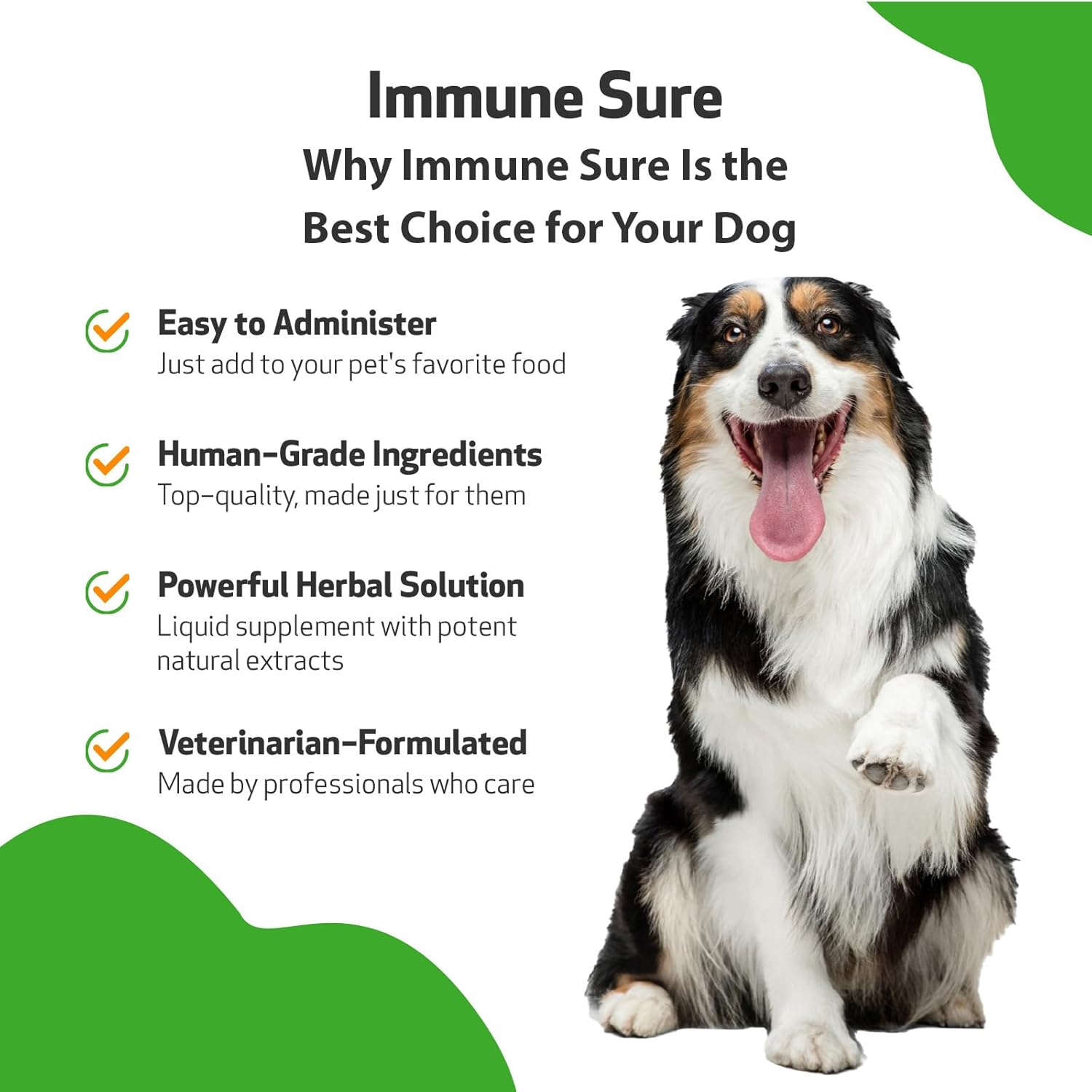 Immune Sure

Why Immune Sure Is the Best Choice for Your Dog

Easy to Administer
Just add to your pet's favorite food

Human-Grade Ingredients
Top-quality, made just for them

Powerful Herbal Solution
Liquid supplement with potent natural extracts

Veterinarian-Formulated
Made by professionals who care